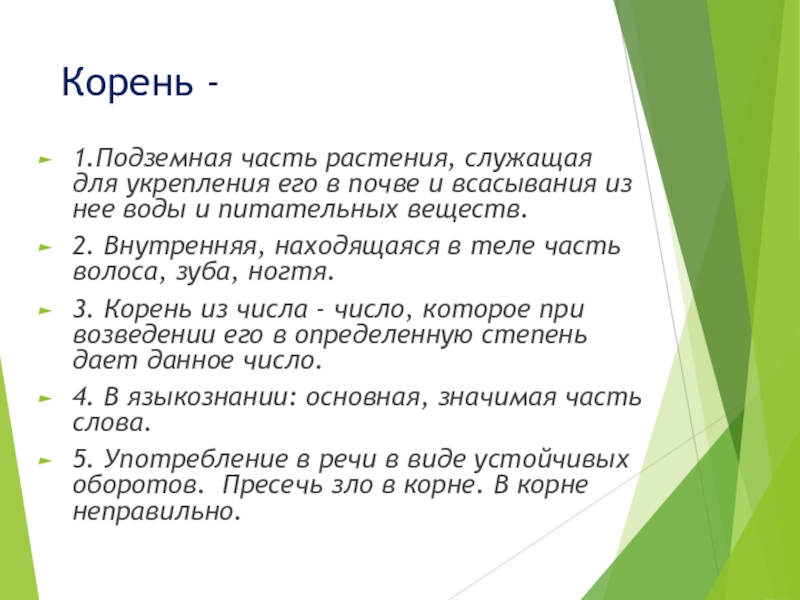 Корень -

1.Подземная часть растения, служащая для укрепления его в почве и всасывания из нее воды и питательных веществ.

2. Внутренняя, находящаяся в теле часть волоса, зуба, ногтя.

3. Корень из числа - число, которое при возведении его в определенную степень дает данное число.

4. В языкознании: основная, значимая часть слова.

5. Употребление в речи в виде устойчивых оборотов. Пресечь зло в корне. В корне неправильно.